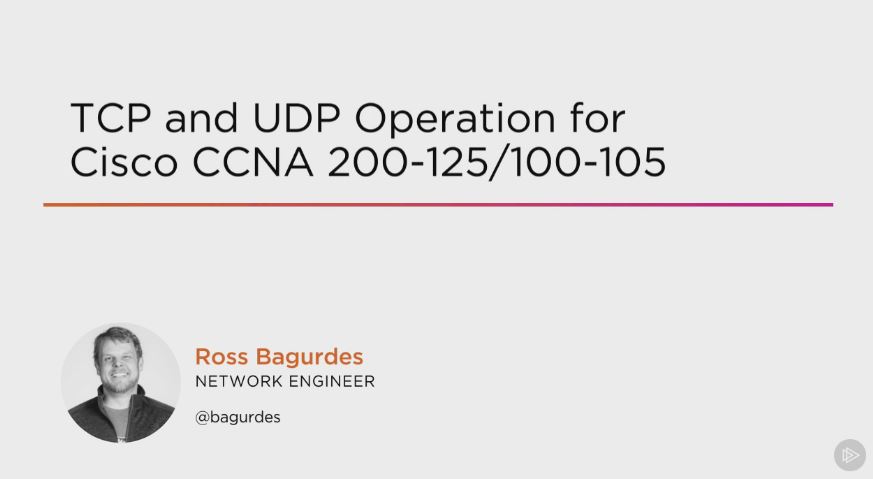 TCP and UDP Operation for Cisco CCNA 200-125/100-105

Ross Bagurdes
NETWORK ENGINEER

@bagurdes